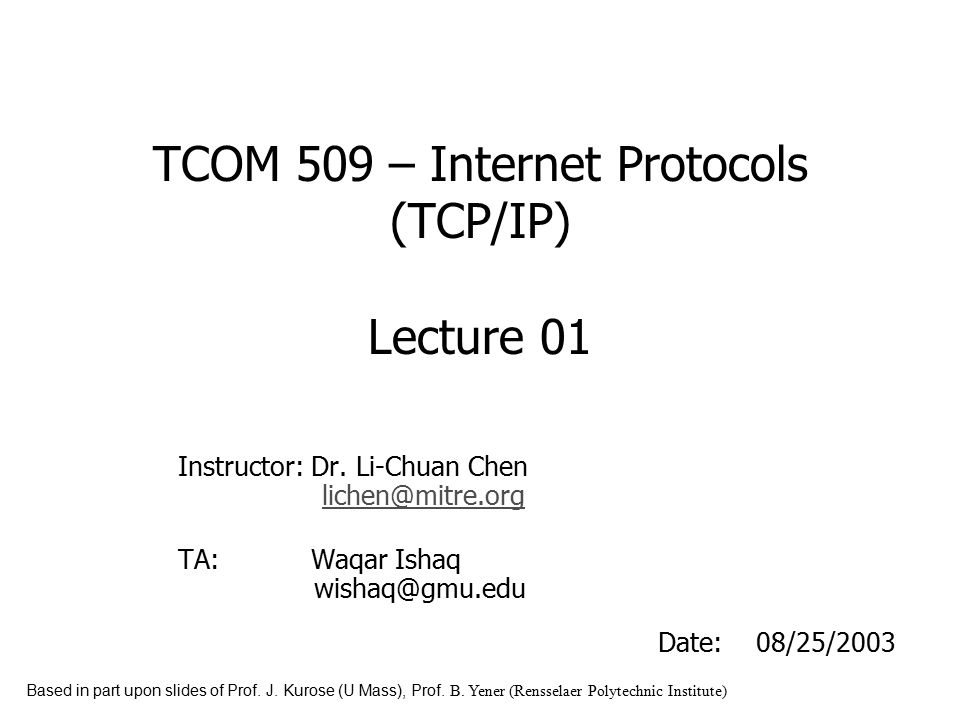 TCOM 509 – Internet Protocols (TCP/IP)

Lecture 01

Instructor: Dr. Li-Chuan Chen
lichen@mitre.org

TA: Waqar Ishaq
wishaq@gmu.edu

Date: 08/25/2003

Based in part upon slides of Prof. J. Kurose (U Mass), Prof. B. Yener (Rensselaer Polytechnic Institute)